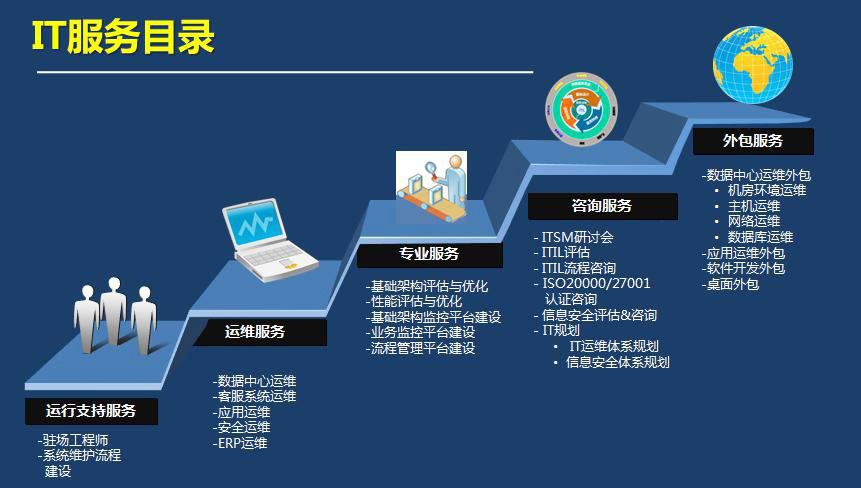 IT服务目录

运行支持服务

-驻场工程师
-系统维护流程建设

运维服务

-数据中心运维
-客服系统运维
-应用运维
-安全运维
-ERP运维

专业服务

-基础架构评估与优化
-性能评估与优化
-基础架构监控平台建设
-业务监控平台建设
-流程管理平台建设

咨询服务

- ITSM研讨会
- ITIL评估
- ITIL流程咨询
- ISO20000/27001 认证咨询
- 信息安全评估&咨询
- IT规划
• IT运维体系规划
• 信息安全体系规划

外包服务

-数据中心运维外包
• 机房环境运维
• 主机运维
• 网络运维
• 数据库运维
-应用运维外包
-软件开发外包
-桌面外包